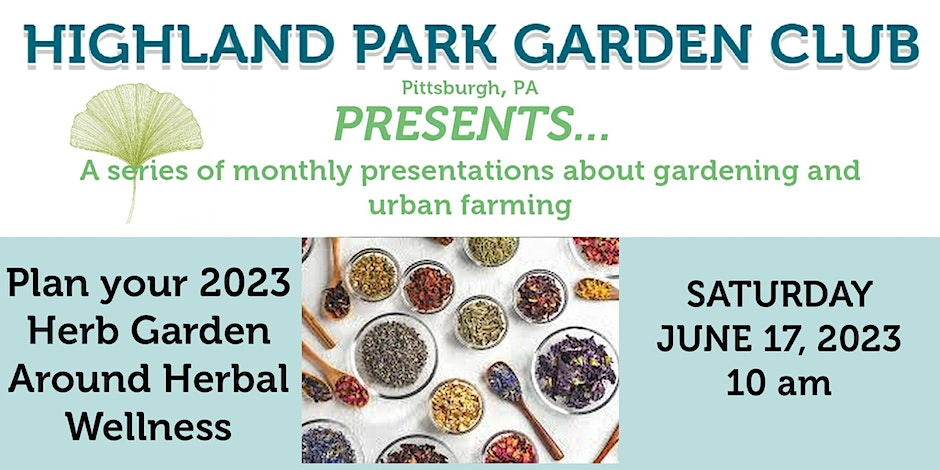 HIGHLAND PARK GARDEN CLUB

Pittsburgh, PA

PRESENTS...

A series of monthly presentations about gardening and urban farming

Plan your 2023 Herb Garden Around Herbal Wellness

SATURDAY JUNE 17, 2023 10 am